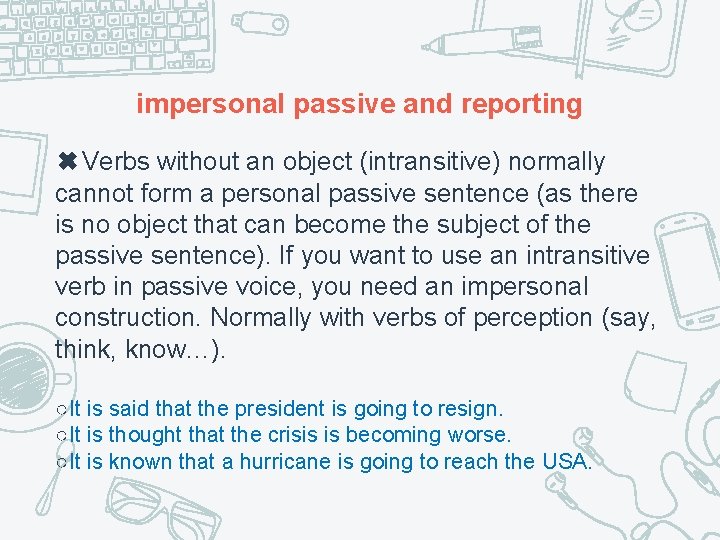 impersonal passive and reporting

✖Verbs without an object (intransitive) normally cannot form a personal passive sentence (as there is no object that can become the subject of the passive sentence). If you want to use an intransitive verb in passive voice, you need an impersonal construction. Normally with verbs of perception (say, think, know…).

○It is said that the president is going to resign.
○It is thought that the crisis is becoming worse.
○It is known that a hurricane is going to reach the USA.